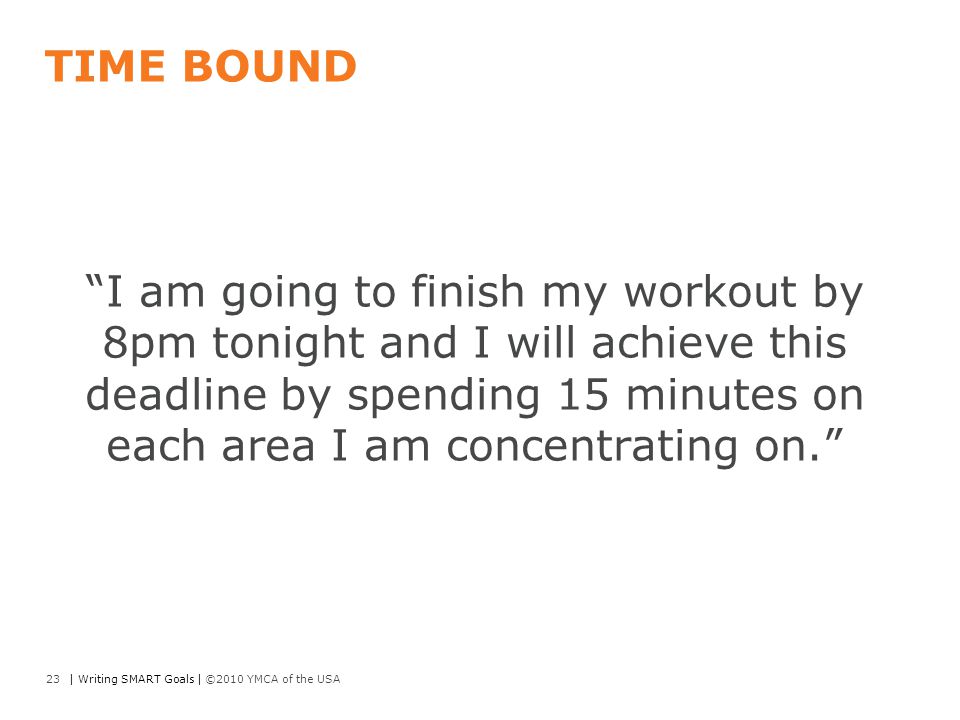 TIME BOUND

“I am going to finish my workout by 8pm tonight and I will achieve this deadline by spending 15 minutes on each area I am concentrating on.”

23 | Writing SMART Goals | ©2010 YMCA of the USA